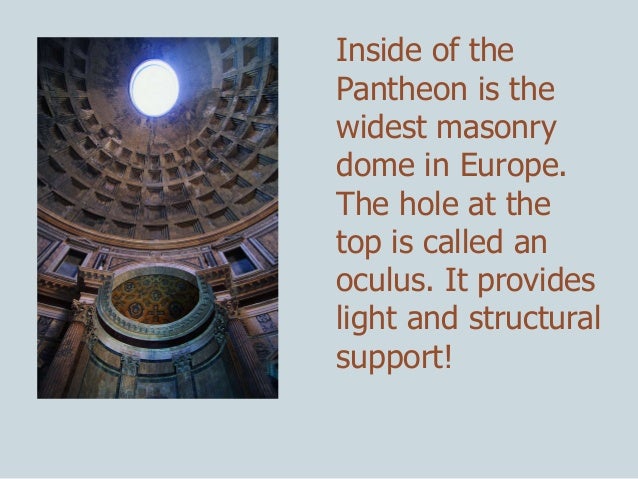 Inside of the Pantheon is the widest masonry dome in Europe. The hole at the top is called an oculus. It provides light and structural support!